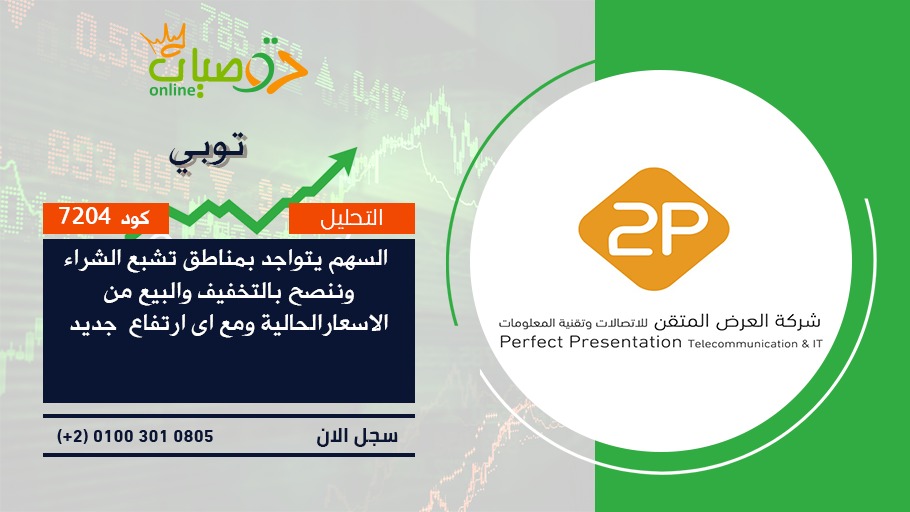 توصيات
online

توبي

التحليل

كود 7204

السهم يتواجد بمناطق تشبع الشراء وننصح بالتخفيف والبيع من الاسعارالحالية ومع اى ارتفاع جديد

سجل الان

(+2) 0100 301 0805

2P

شركة العرض المتقن للاتصالات وتقنية المعلومات
Perfect Presentation Telecommunication & IT